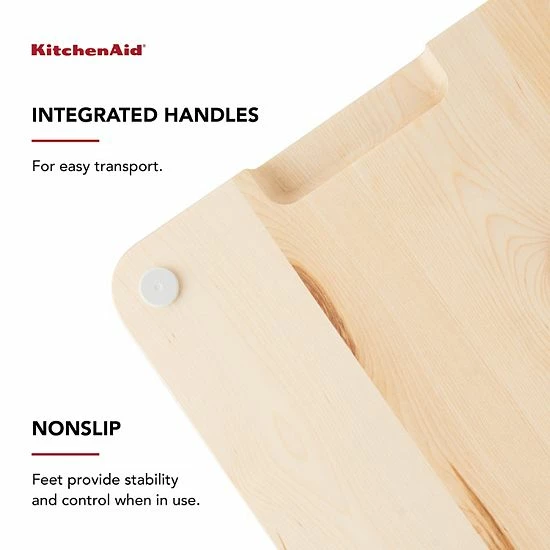 KitchenAid®

INTEGRATED HANDLES

For easy transport.

NONSLIP

Feet provide stability and control when in use.